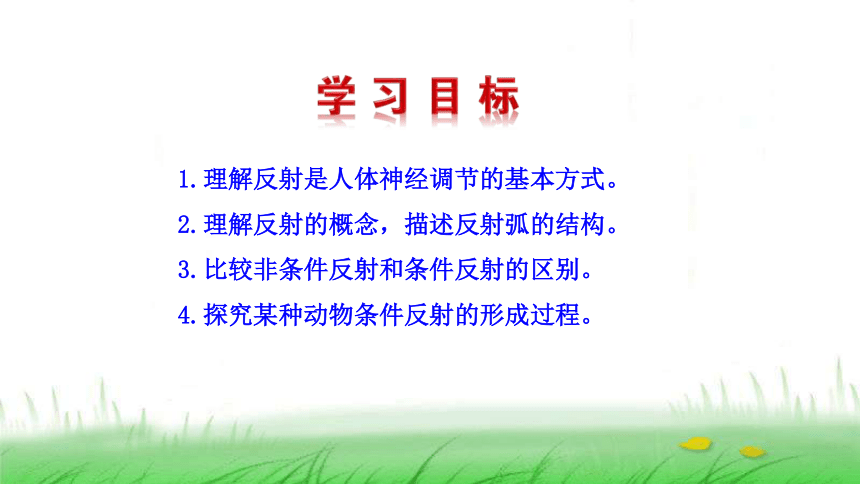 学习目标

1.理解反射是人体神经调节的基本方式。

2.理解反射的概念，描述反射弧的结构。

3.比较非条件反射和条件反射的区别。

4.探究某种动物条件反射的形成过程。